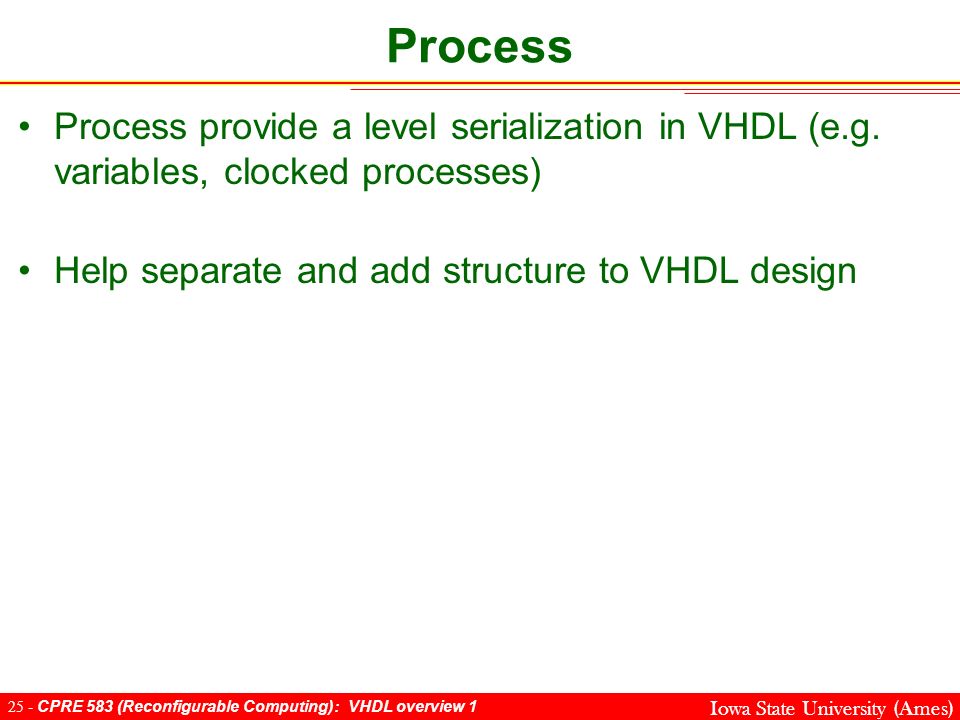 Process

• Process provide a level serialization in VHDL (e.g. variables, clocked processes)

• Help separate and add structure to VHDL design

25 - CPRE 583 (Reconfigurable Computing): VHDL overview 1

Iowa State University (Ames)